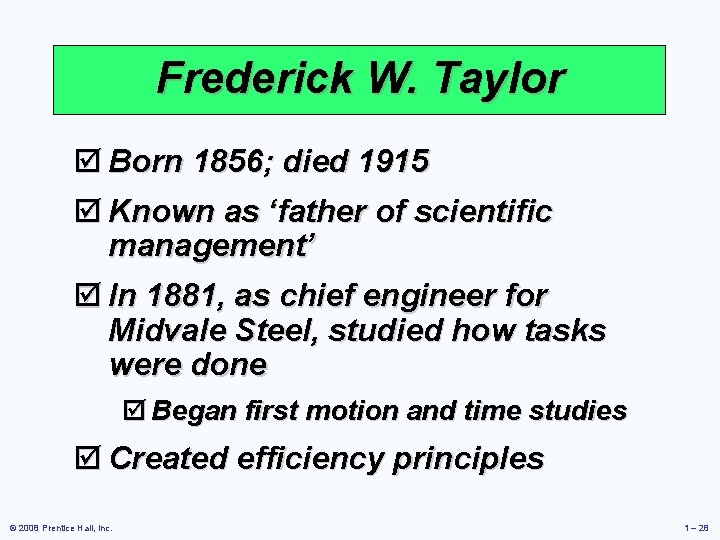 Frederick W. Taylor

☑ Born 1856; died 1915

☑ Known as ‘father of scientific management’

☑ In 1881, as chief engineer for Midvale Steel, studied how tasks were done

☑ Began first motion and time studies

☑ Created efficiency principles

© 2008 Prentice Hall, Inc.

1 – 28